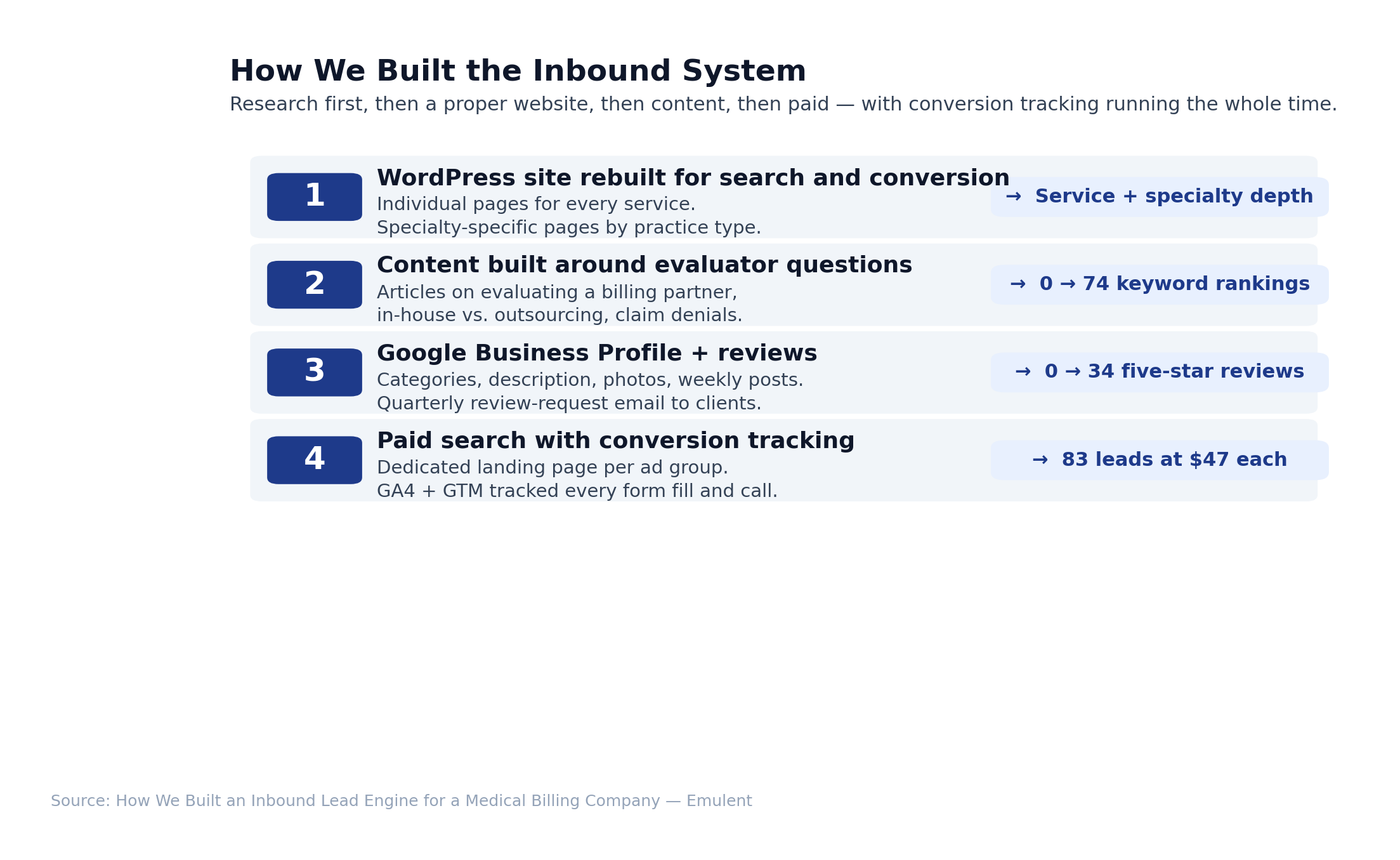 How We Built the Inbound System

Research first, then a proper website, then content, then paid — with conversion tracking running the whole time.

1

WordPress site rebuilt for search and conversion

Individual pages for every service.
Specialty-specific pages by practice type.

→ Service + specialty depth

2

Content built around evaluator questions

Articles on evaluating a billing partner, in-house vs. outsourcing, claim denials.

→ 0 → 74 keyword rankings

3

Google Business Profile + reviews

Categories, description, photos, weekly posts.
Quarterly review-request email to clients.

→ 0 → 34 five-star reviews

4

Paid search with conversion tracking

Dedicated landing page per ad group.
GA4 + GTM tracked every form fill and call.

→ 83 leads at $47 each

Source: How We Built an Inbound Lead Engine for a Medical Billing Company — Emulent